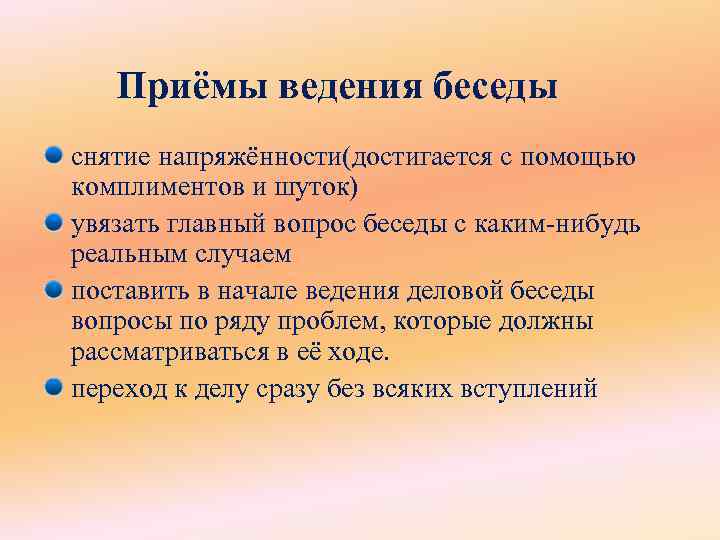 Приёмы ведения беседы

снятие напряжённости(достигается с помощью комплиментов и шуток)

увязать главный вопрос беседы с каким-нибудь реальным случаем

поставить в начале ведения деловой беседы вопросы по ряду проблем, которые должны рассматриваться в её ходе.

переход к делу сразу без всяких вступлений